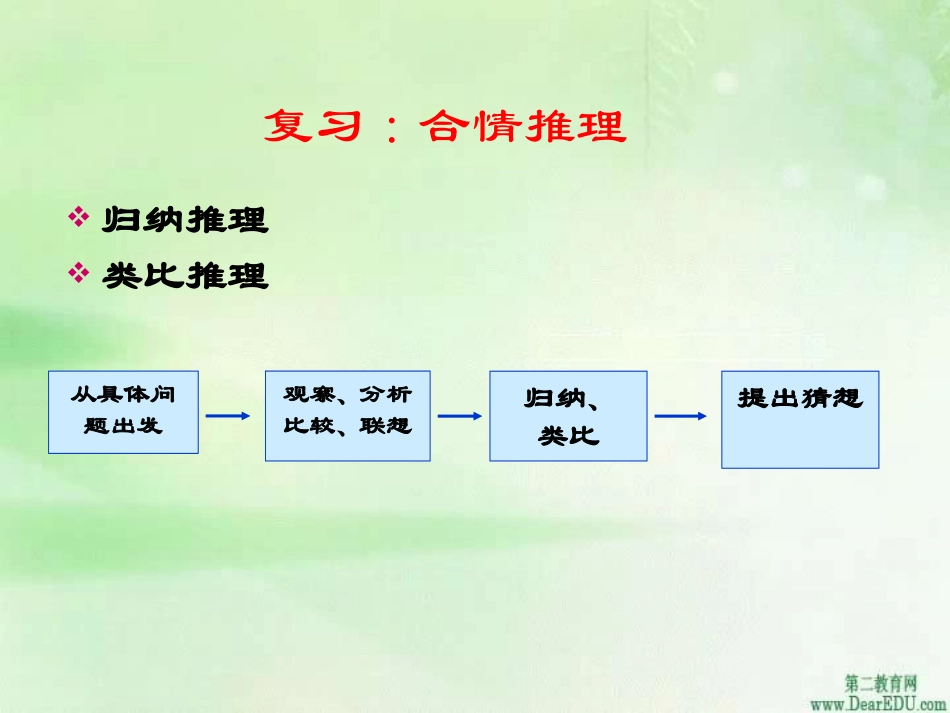 复习：合情推理

❖ 归纳推理
❖ 类比推理

从具体问题出发

观察、分析比较、联想

归纳、类比

提出猜想

第二教育网
www.DearEDU.com